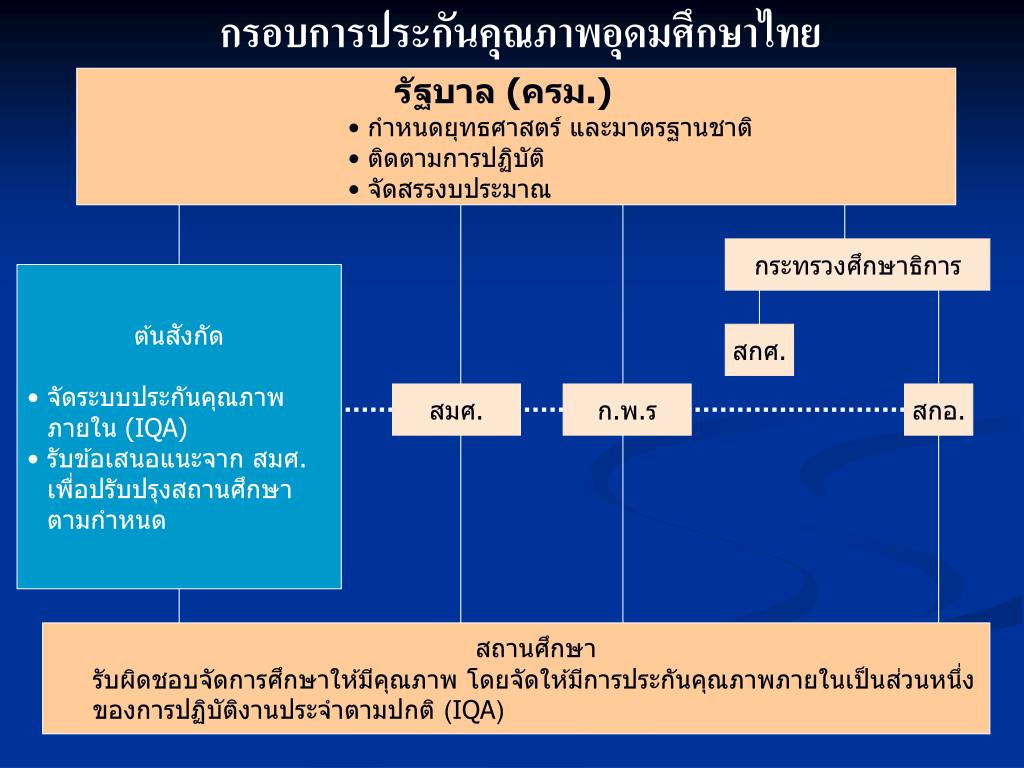 กรอบการประกันคุณภาพอุดมศึกษาไทย

รัฐบาล (ครม.)
• กำหนดยุทธศาสตร์ และมาตรฐานชาติ
• ติดตามการปฏิบัติ
• จัดสรรงบประมาณ

กระทรวงศึกษาธิการ

ต้นสังกัด

• จัดระบบประกันคุณภาพภายใน (IQA)
• รับข้อเสนอแนะจาก สมศ. เพื่อปรับปรุงสถานศึกษาตามกำหนด

สกศ.

สมศ.

ก.พ.ร

สกอ.

สถานศึกษา
รับผิดชอบจัดการศึกษาให้มีคุณภาพ โดยจัดให้มีการประกันคุณภาพภายในเป็นส่วนหนึ่งของการปฏิบัติงานประจำตามปกติ (IQA)